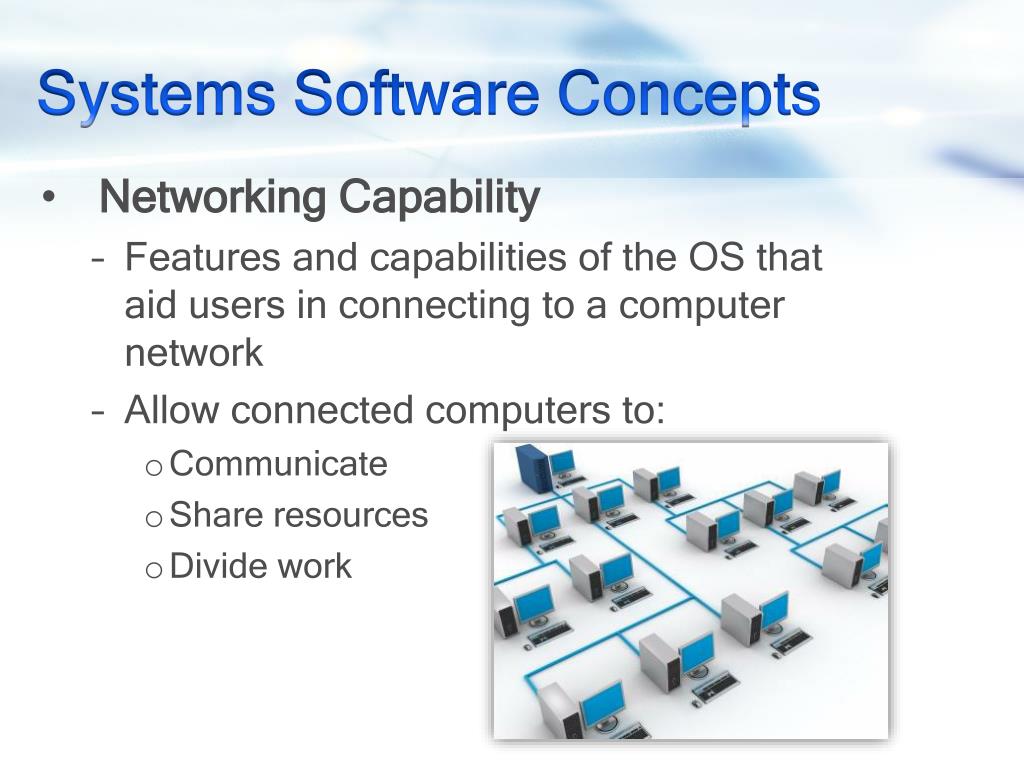 Systems Software Concepts

• Networking Capability
– Features and capabilities of the OS that aid users in connecting to a computer network
– Allow connected computers to:
o Communicate
o Share resources
o Divide work